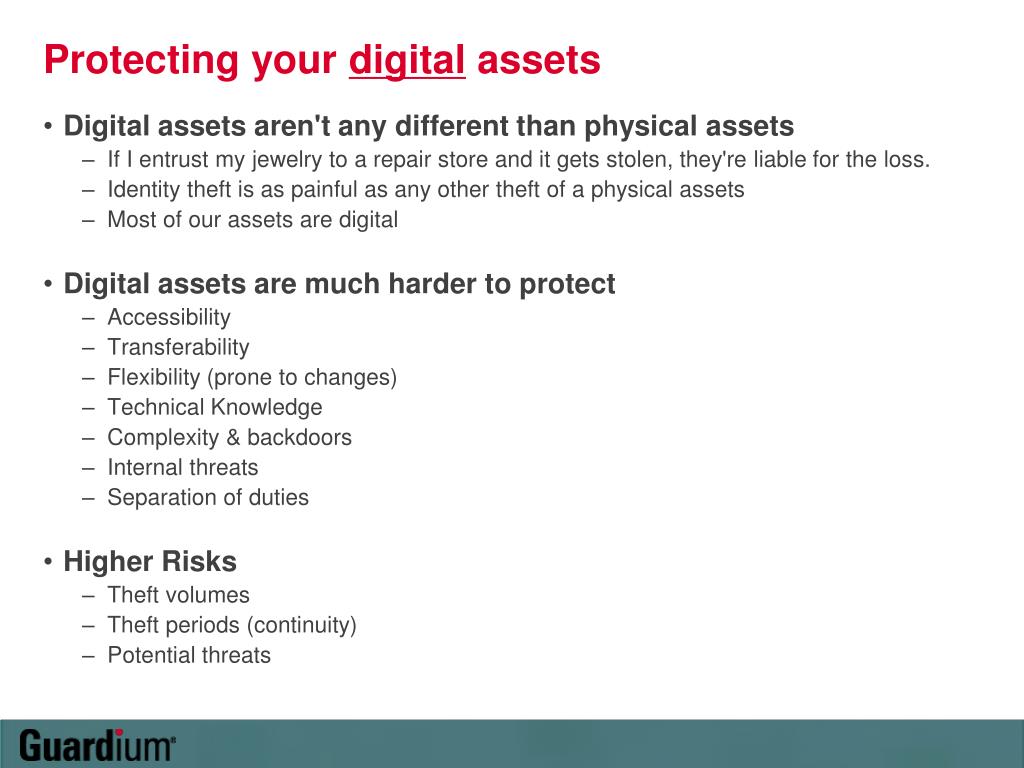 Protecting your digital assets

• Digital assets aren't any different than physical assets
– If I entrust my jewelry to a repair store and it gets stolen, they're liable for the loss.
– Identity theft is as painful as any other theft of a physical assets
– Most of our assets are digital

• Digital assets are much harder to protect
– Accessibility
– Transferability
– Flexibility (prone to changes)
– Technical Knowledge
– Complexity & backdoors
– Internal threats
– Separation of duties

• Higher Risks
– Theft volumes
– Theft periods (continuity)
– Potential threats

Guardium®